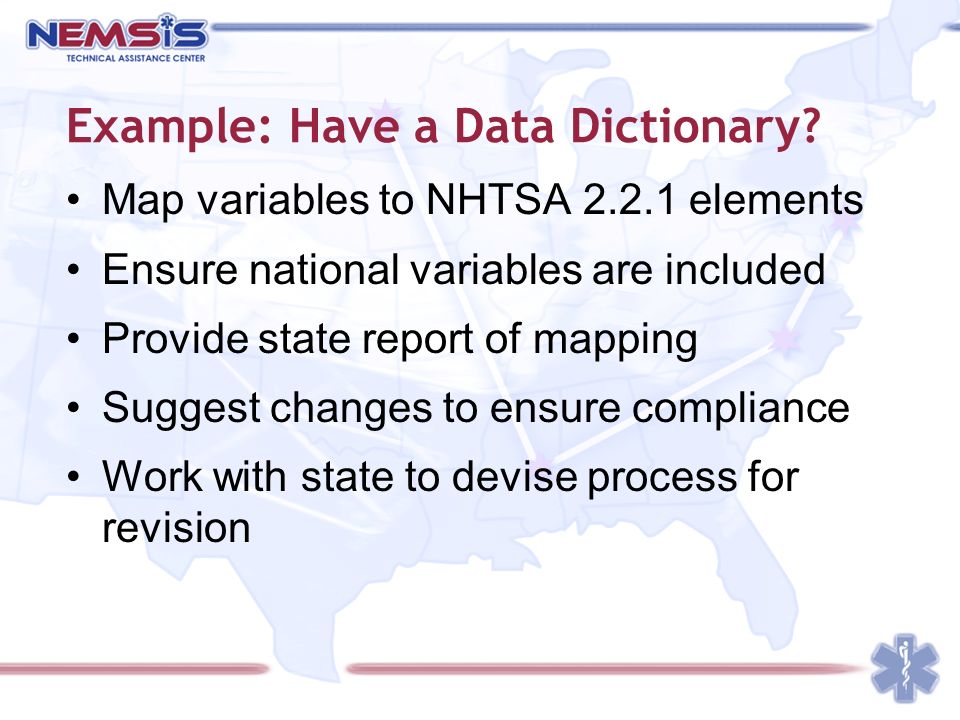 NEMSIS
TECHNICAL ASSISTANCE CENTER

Example: Have a Data Dictionary?

• Map variables to NHTSA 2.2.1 elements
• Ensure national variables are included
• Provide state report of mapping
• Suggest changes to ensure compliance
• Work with state to devise process for revision